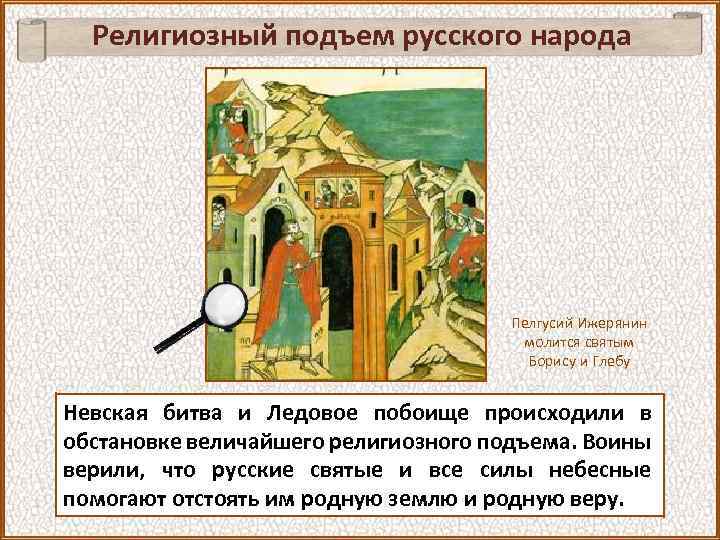 Религиозный подъем русского народа

Пелгусий Ижерянин молится святым Борису и Глебу

Невская битва и Ледовое побоище происходили в обстановке величайшего религиозного подъема. Воины верили, что русские святые и все силы небесные помогают отстоять им родную землю и родную веру.